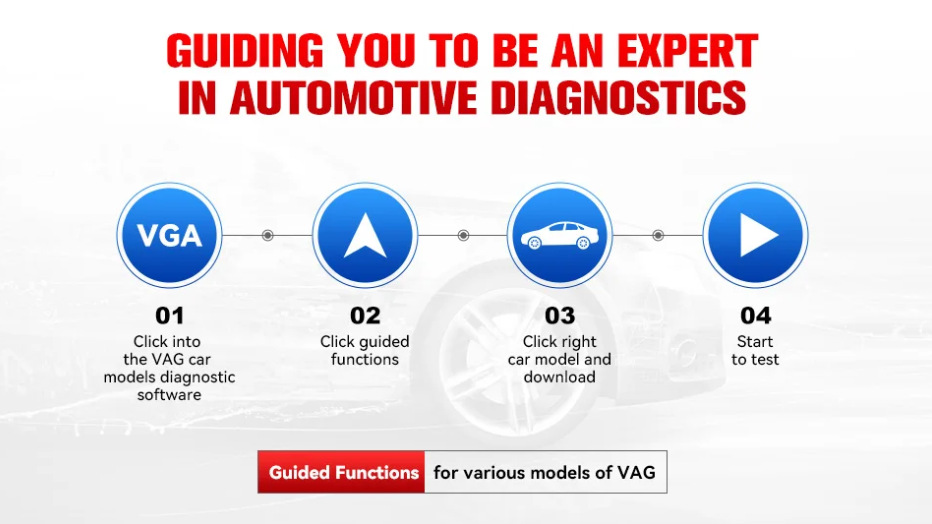 GUIDING YOU TO BE AN EXPERT IN AUTOMOTIVE DIAGNOSTICS

VGA

01
Click into the VAG car models diagnostic software

02
Click guided functions

03
Click right car model and download

04
Start to test

Guided Functions for various models of VAG